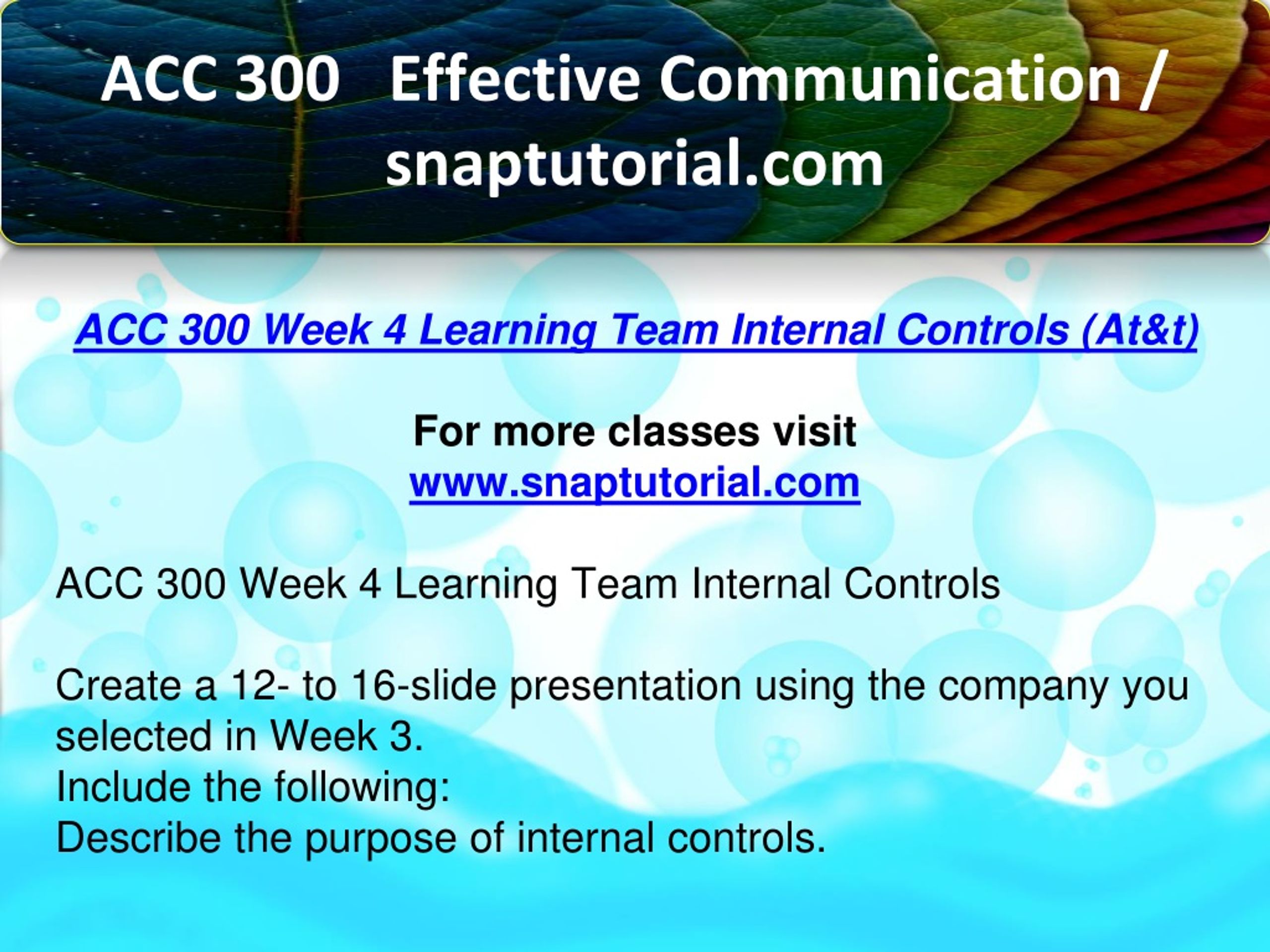 ACC 300 Effective Communication / snaptutorial.com

ACC 300 Week 4 Learning Team Internal Controls (At&t)

For more classes visit
www.snaptutorial.com

ACC 300 Week 4 Learning Team Internal Controls

Create a 12- to 16-slide presentation using the company you selected in Week 3.
Include the following:
Describe the purpose of internal controls.